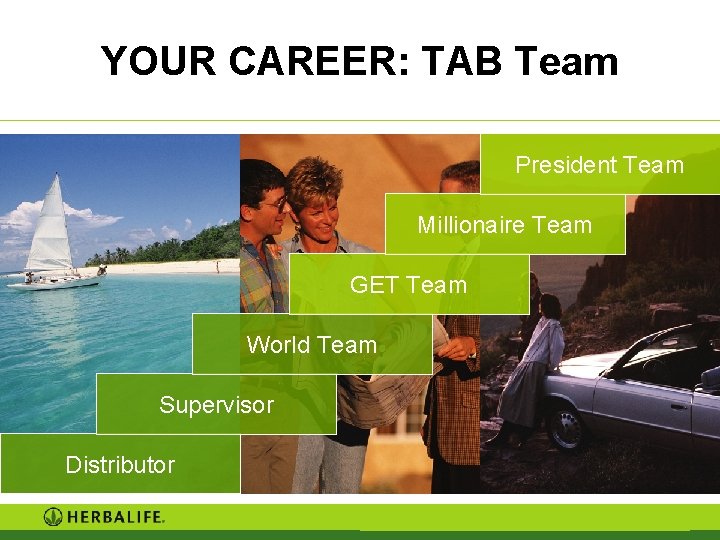 YOUR CAREER: TAB Team

President Team

Millionaire Team

GET Team

World Team

Supervisor

Distributor

HERBALIFE.